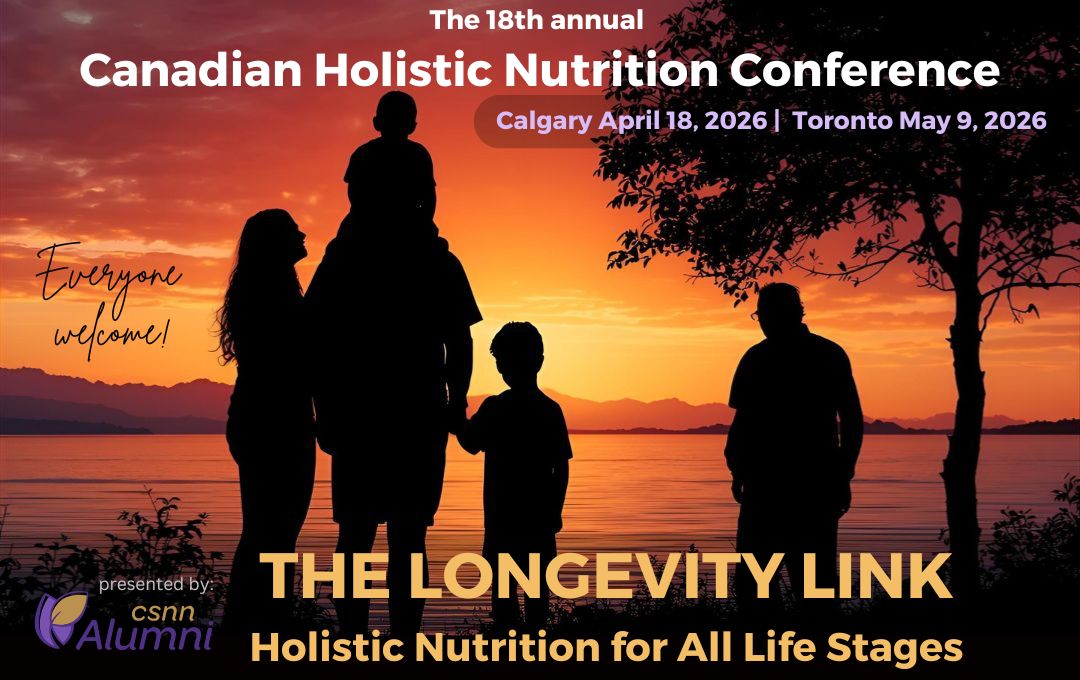 The 18th annual
Canadian Holistic Nutrition Conference
Calgary April 18, 2026 | Toronto May 9, 2026

Everyone welcome!

presented by:
csnn Alumni

THE LONGEVITY LINK
Holistic Nutrition for All Life Stages